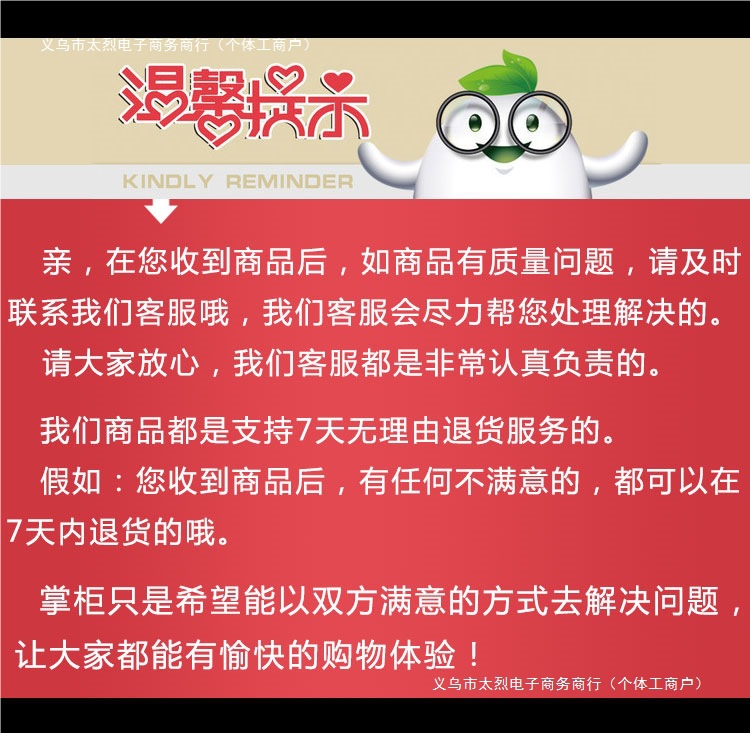 义乌市太烈电子商务商行（个体工商户）

温馨提示

KINDLY REMINDER

亲，在您收到商品后，如商品有质量问题，请及时联系我们客服哦，我们客服会尽力帮您处理解决的。

请大家放心，我们客服都是非常认真负责的。

我们商品都是支持7天无理由退货服务的。

假如：您收到商品后，有任何不满意的，都可以在7天内退货的哦。

掌柜只是希望能以双方满意的方式去解决问题，让大家都能有愉快的购物体验！

义乌市太烈电子商务商行（个体工商户）